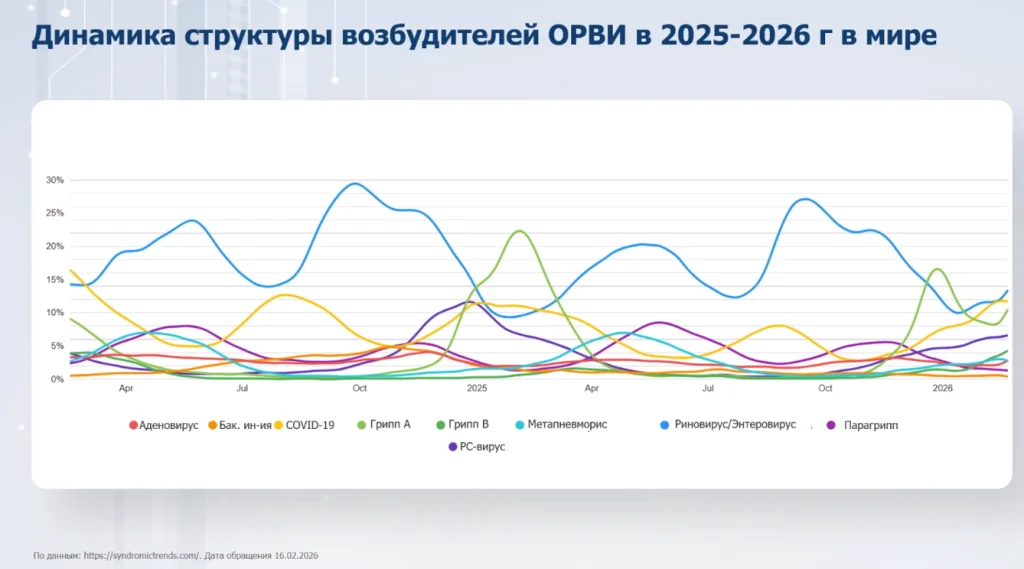 Динамика структуры возбудителей ОРВИ в 2025-2026 г в мире

30%
25%
20%
15%
10%
5%
0%

Apr
Jul
Oct
2025
Apr
Jul
Oct
2026

Аденовирус
Бак. ин-ия
COVID-19
Грипп А
Грипп В
Метапневморис
Риновирус/Энтеровирус
Парагрипп
РС-вирус

По данным: https://syndromictrends.com/. Дата обращения 16.02.2026